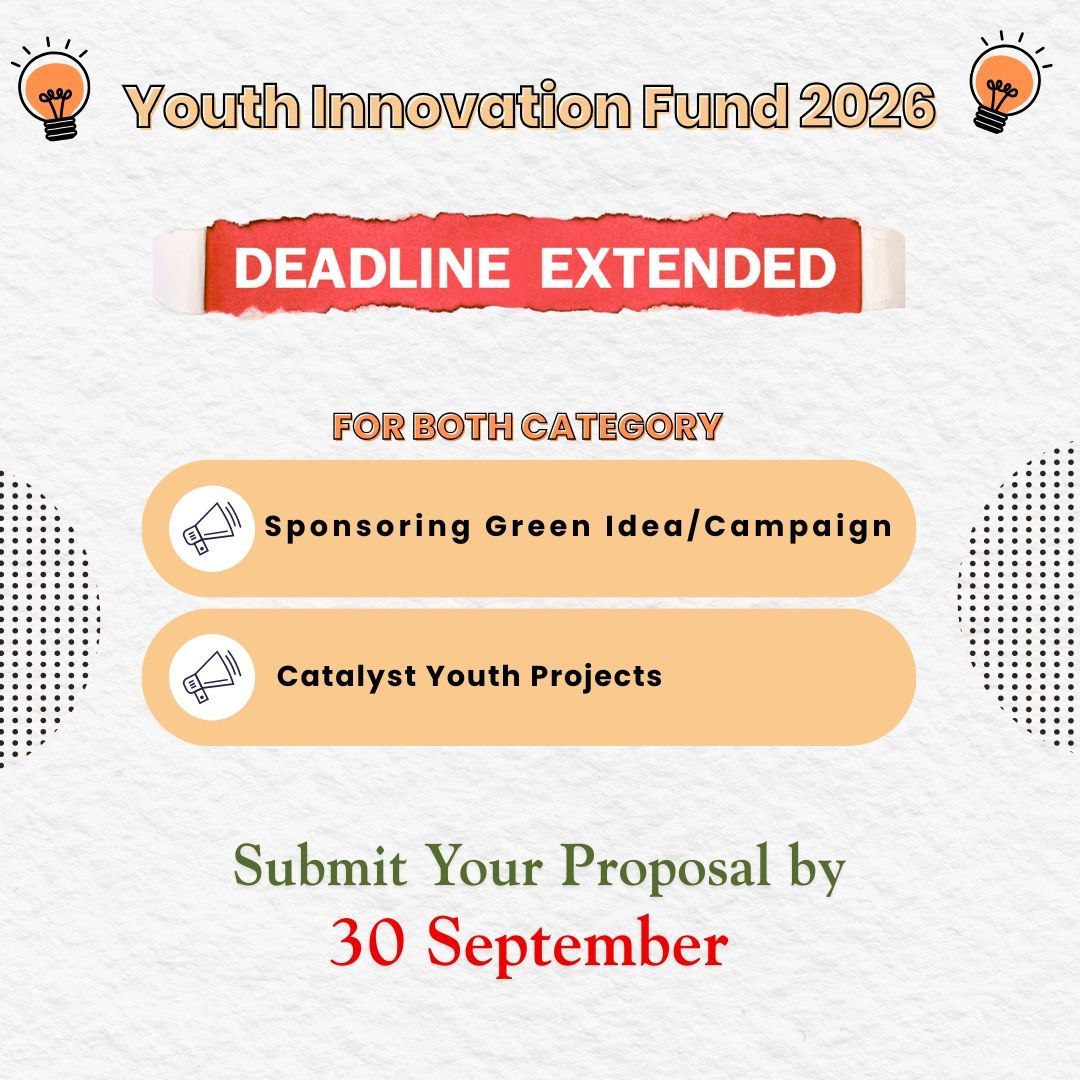 Youth Innovation Fund 2026

DEADLINE EXTENDED

FOR BOTH CATEGORY

Sponsoring Green Idea/Campaign

Catalyst Youth Projects

Submit Your Proposal by
30 September